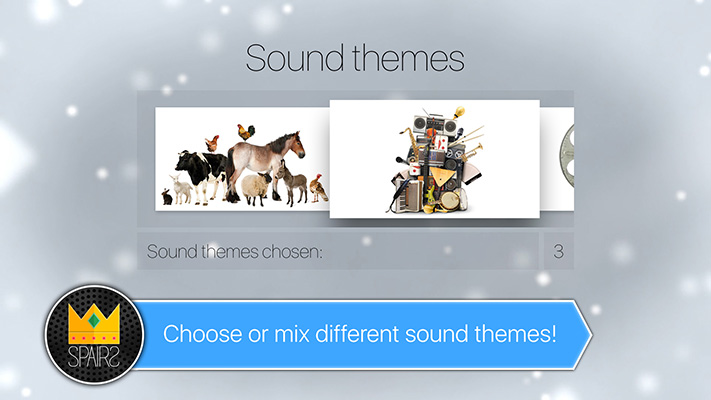 Sound themes

Sound themes chosen:

3

SPAIRS

Choose or mix different sound themes!